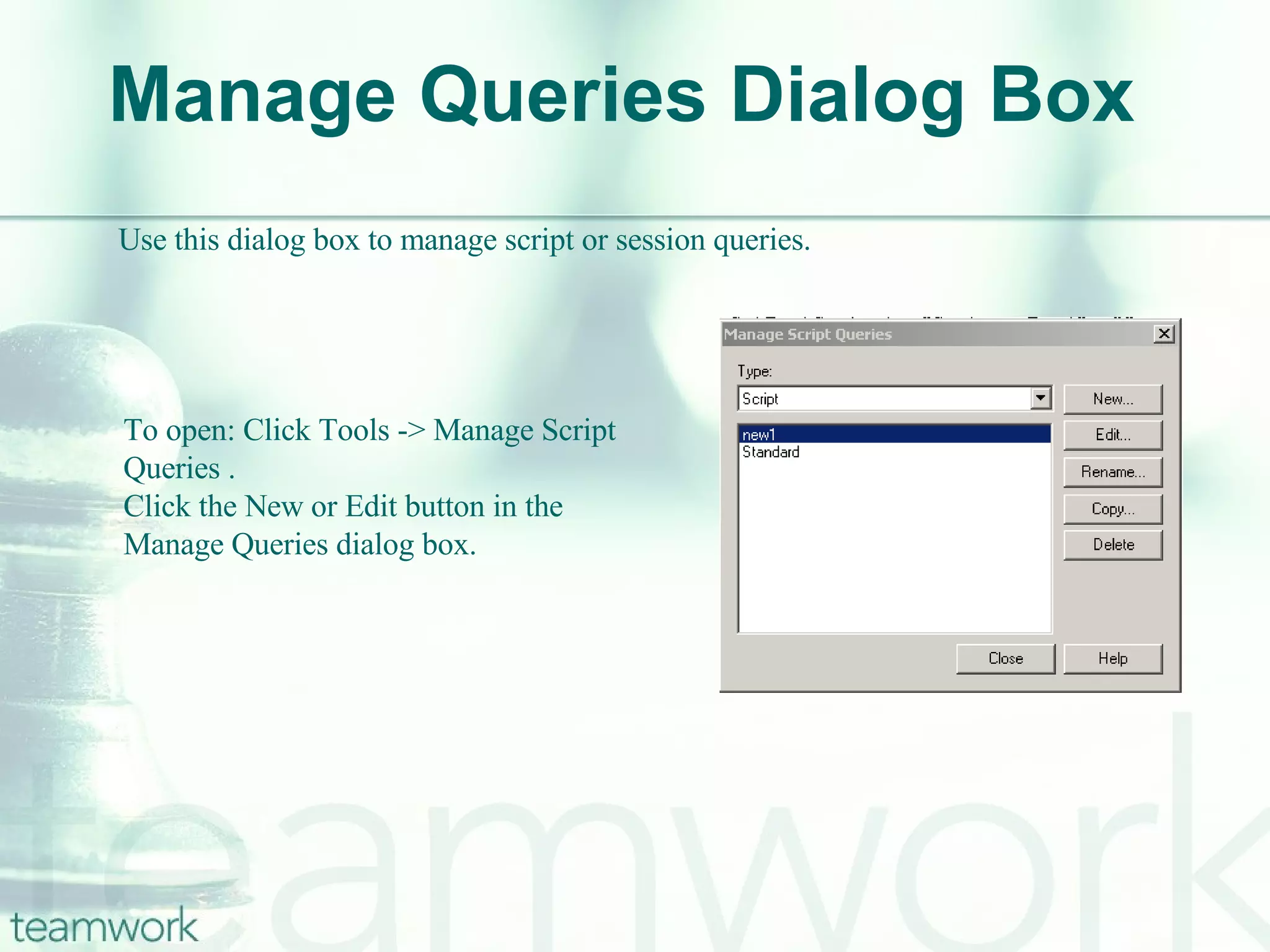 Manage Queries Dialog Box

Use this dialog box to manage script or session queries.

To open: Click Tools -> Manage Script Queries .
Click the New or Edit button in the Manage Queries dialog box.

Manage Script Queries

Type:

Script

new1
Standard

New...
Edit...
Rename...
Copy...
Delete

Close
Help

teamwork

teamwork